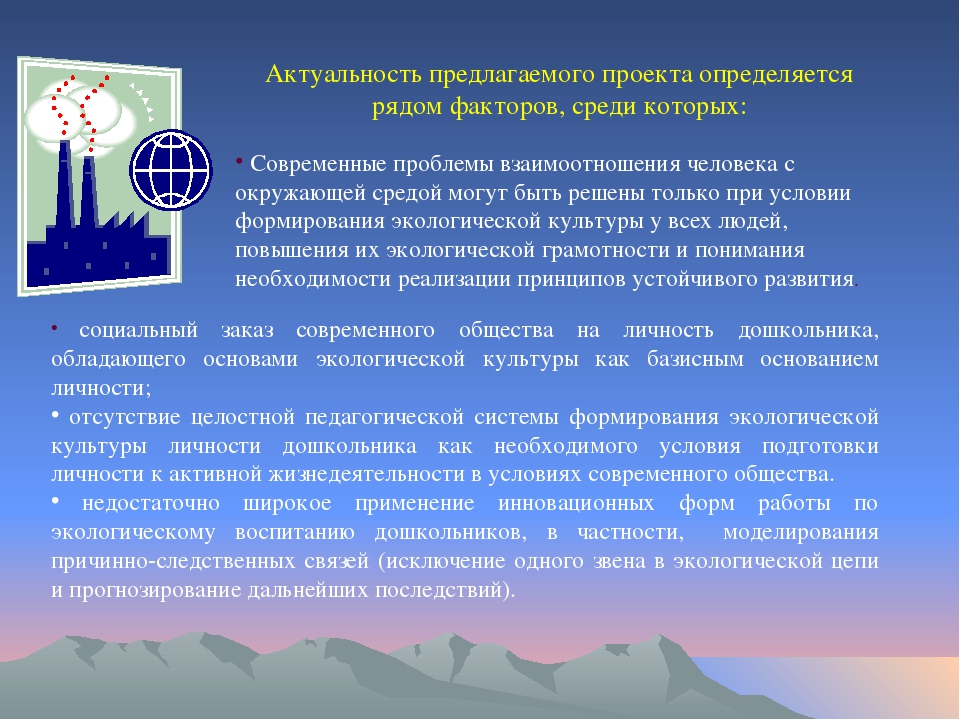 Актуальность предлагаемого проекта определяется рядом факторов, среди которых:

• Современные проблемы взаимоотношения человека с окружающей средой могут быть решены только при условии формирования экологической культуры у всех людей, повышения их экологической грамотности и понимания необходимости реализации принципов устойчивого развития.

• социальный заказ современного общества на личность дошкольника, обладающего основами экологической культуры как базисным основанием личности;

• отсутствие целостной педагогической системы формирования экологической культуры личности дошкольника как необходимого условия подготовки личности к активной жизнедеятельности в условиях современного общества.

• недостаточно широкое применение инновационных форм работы по экологическому воспитанию дошкольников, в частности, моделирования причинно-следственных связей (исключение одного звена в экологической цепи и прогнозирование дальнейших последствий).